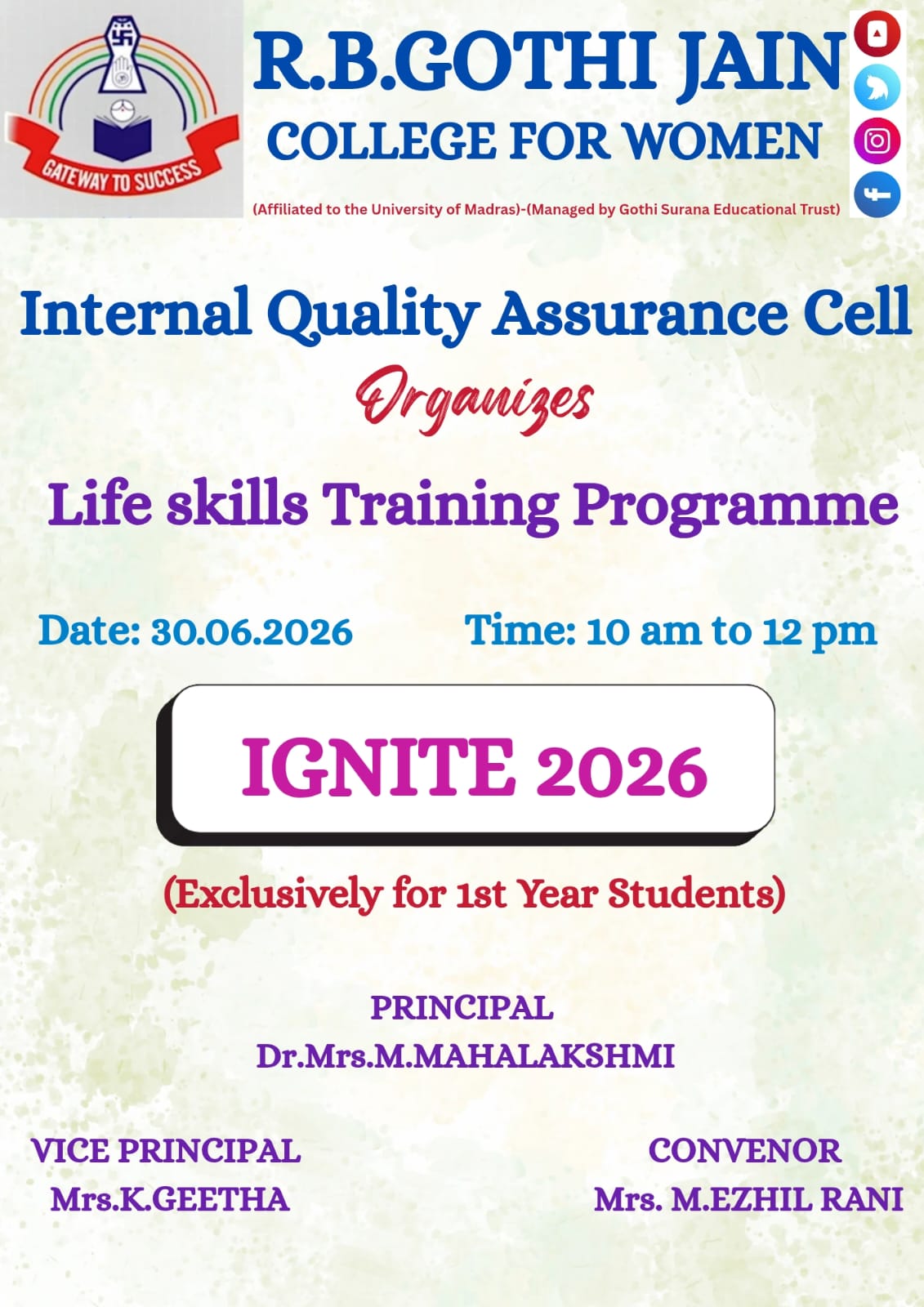 GATEWAY TO SUCCESS

R.B.GOTHI JAIN
COLLEGE FOR WOMEN
(Affiliated to the University of Madras)-(Managed by Gothi Surana Educational Trust)

Internal Quality Assurance Cell
Organizes
Life skills Training Programme

Date: 30.06.2026
Time: 10 am to 12 pm

IGNITE 2026

(Exclusively for 1st Year Students)

PRINCIPAL
Dr.Mrs.M.MAHALAKSHMI

VICE PRINCIPAL
Mrs.K.GEETHA

CONVENOR
Mrs. M.EZHIL RANI